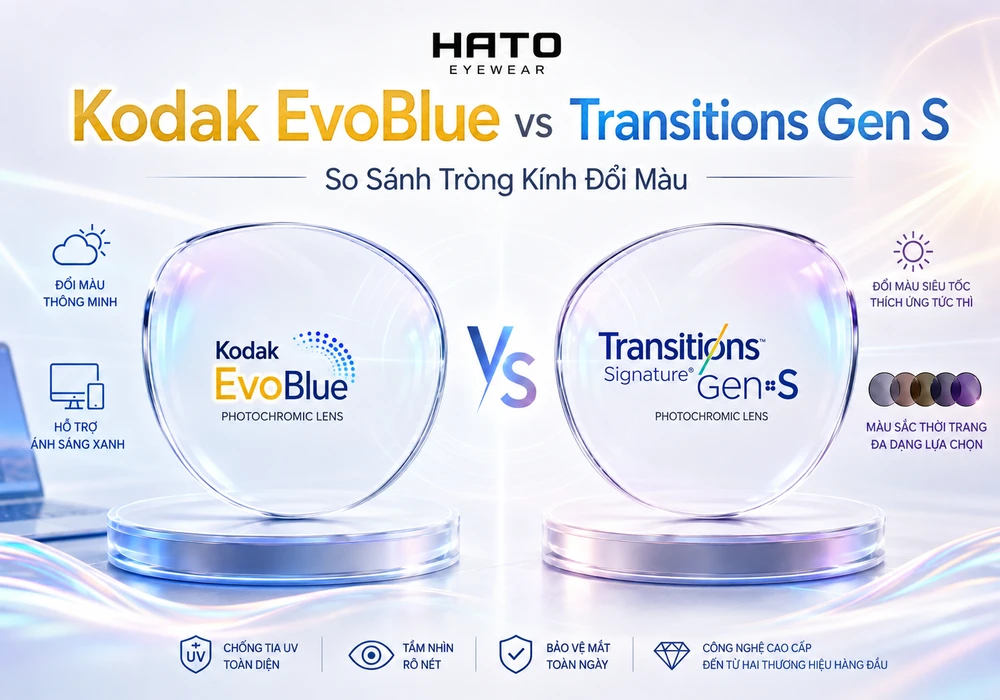 HATO
EYEWEAR

Kodak EvoBlue vs Transitions Gen S

So Sánh Tròng Kính Đổi Màu

ĐỔI MÀU
THÔNG MINH

HỖ TRỢ
ÁNH SÁNG XANH

Kodak
EvoBlue
PHOTOCHROMIC LENS

VS

Transitions™
Signature® Gen S
PHOTOCHROMIC LENS

ĐỔI MÀU SIÊU TỐC
THÍCH ỨNG TỨC THÌ

MÀU SẮC THỜI TRANG
ĐA DẠNG LỰA CHỌN

UV
CHỐNG TIA UV
TOÀN DIỆN

TẦM NHÌN
RÕ NÉT

BẢO VỆ MẮT
TOÀN NGÀY

CÔNG NGHỆ CAO CẤP
ĐẾN TỪ HAI THƯƠNG HIỆU HÀNG ĐẦU